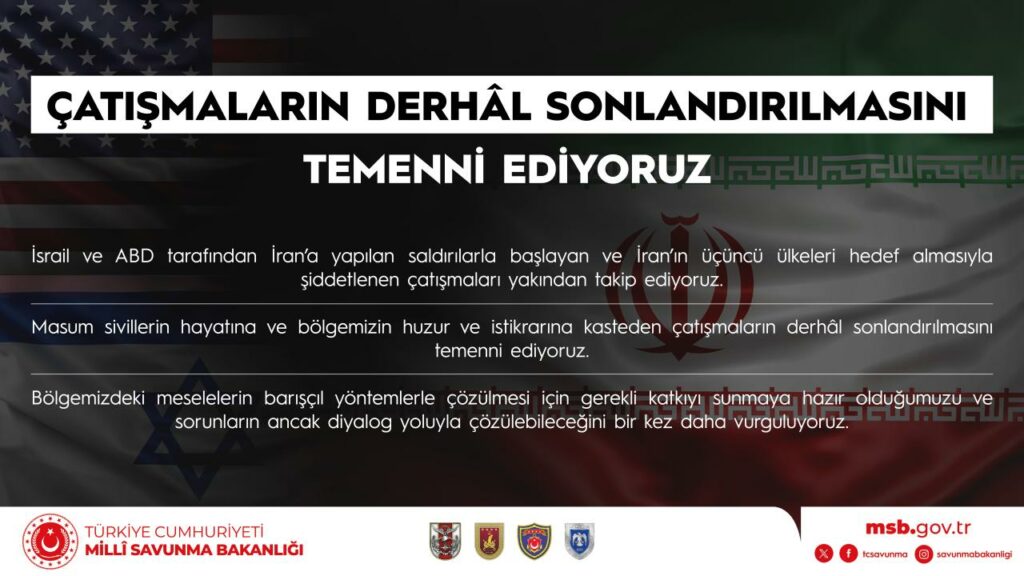 ÇATIŞMALARIN DERHÂL SONLANDIRILMASINI

TEMENNİ EDİYORUZ

İsrail ve ABD tarafından İran'a yapılan saldırılarla başlayan ve İran'ın üçüncü ülkeleri hedef almasıyla şiddetlenen çatışmaları yakından takip ediyoruz.

Masum sivillerin hayatına ve bölgemizin huzur ve istikrarına kasteden çatışmaların derhâl sonlandırılmasını temenni ediyoruz.

Bölgemizdeki meselelerin barışçıl yöntemlerle çözülmesi için gerekli katkıyı sunmaya hazır olduğumuzu ve sorunların ancak diyalog yoluyla çözülebileceğini bir kez daha vurguluyoruz.

TÜRKİYE CUMHURİYETİ
MİLLÎ SAVUNMA BAKANLIĞI

msb.gov.tr

tcsavunma savunmabakanligi